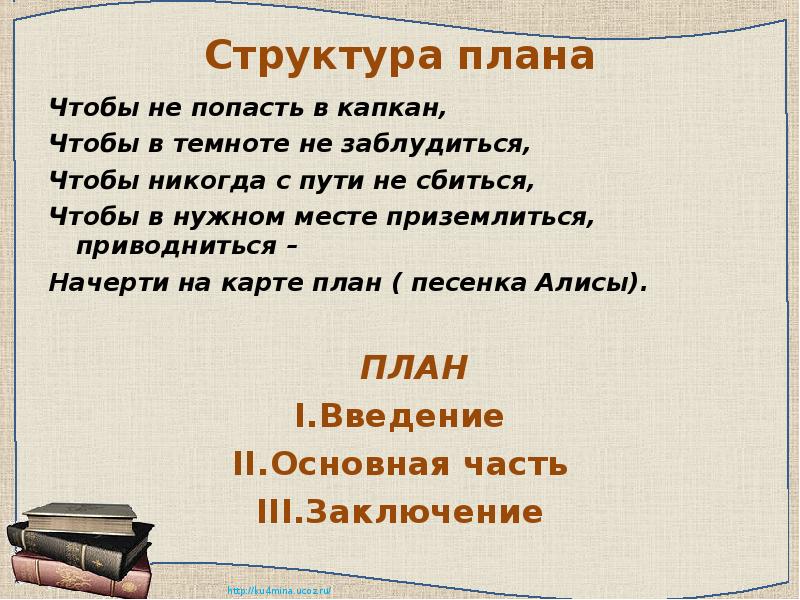 Структура плана

Чтобы не попасть в капкан,
Чтобы в темноте не заблудиться,
Чтобы никогда с пути не сбиться,
Чтобы в нужном месте приземлиться, приводниться –
Начерти на карте план ( песенка Алисы).

ПЛАН
I.Введение
II.Основная часть
III.Заключение

http://ku4mina.ucoz.ru/